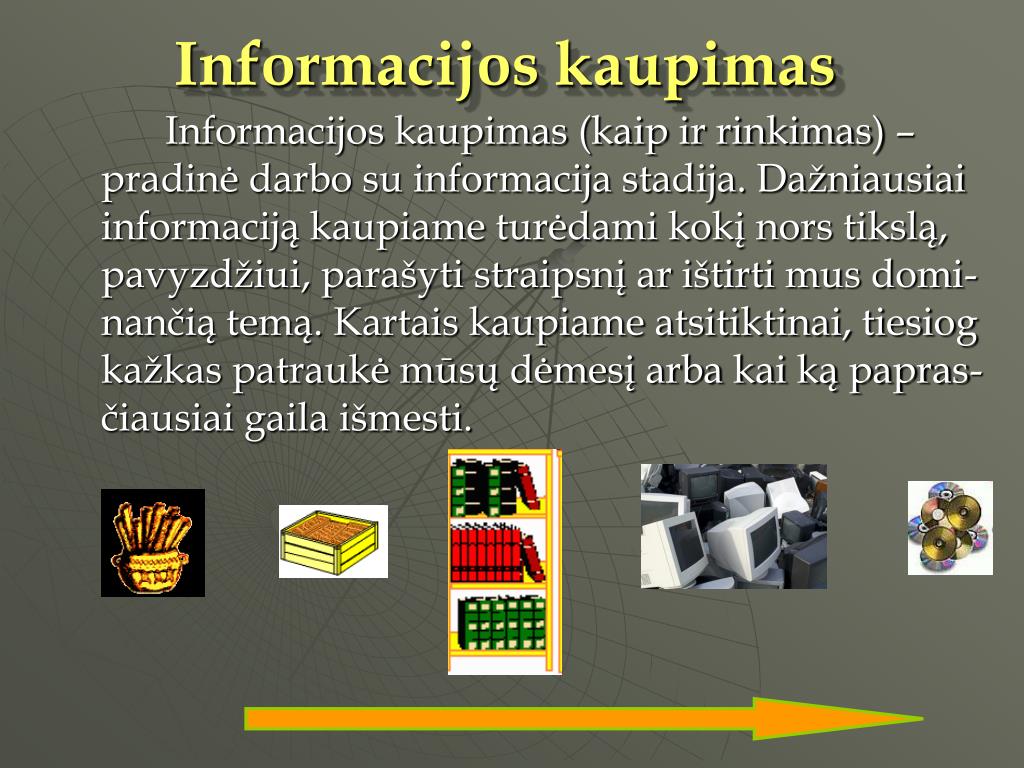 Informacijos kaupimas

Informacijos kaupimas (kaip ir rinkimas) – pradinė darbo su informacija stadija. Dažniausiai informaciją kaupiame turėdami kokį nors tikslą, pavyzdžiui, parašyti straipsnį ar ištirti mus dominančią temą. Kartais kaupiame atsitiktinai, tiesiog kažkas patraukė mūsų dėmesį arba kai ką paprasčiausiai gaila išmesti.